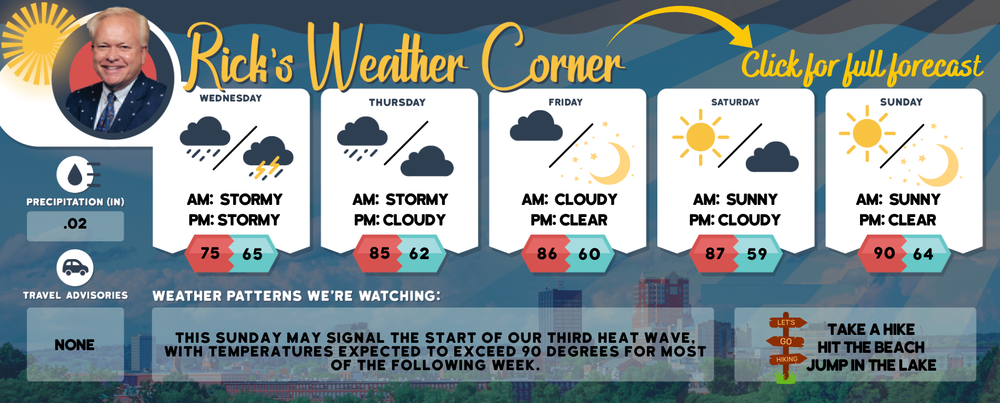 Rick's Weather Corner

Click for full forecast

WEDNESDAY
AM: STORMY
PM: STORMY
75 65

THURSDAY
AM: STORMY
PM: CLOUDY
85 62

FRIDAY
AM: CLOUDY
PM: CLEAR
86 60

SATURDAY
AM: SUNNY
PM: CLOUDY
87 59

SUNDAY
AM: SUNNY
PM: CLEAR
90 64

PRECIPITATION (IN)
.02

TRAVEL ADVISORIES
NONE

WEATHER PATTERNS WE'RE WATCHING:

THIS SUNDAY MAY SIGNAL THE START OF OUR THIRD HEAT WAVE, WITH TEMPERATURES EXPECTED TO EXCEED 90 DEGREES FOR MOST OF THE FOLLOWING WEEK.

LET'S
GO
HIKING

TAKE A HIKE
HIT THE BEACH
JUMP IN THE LAKE